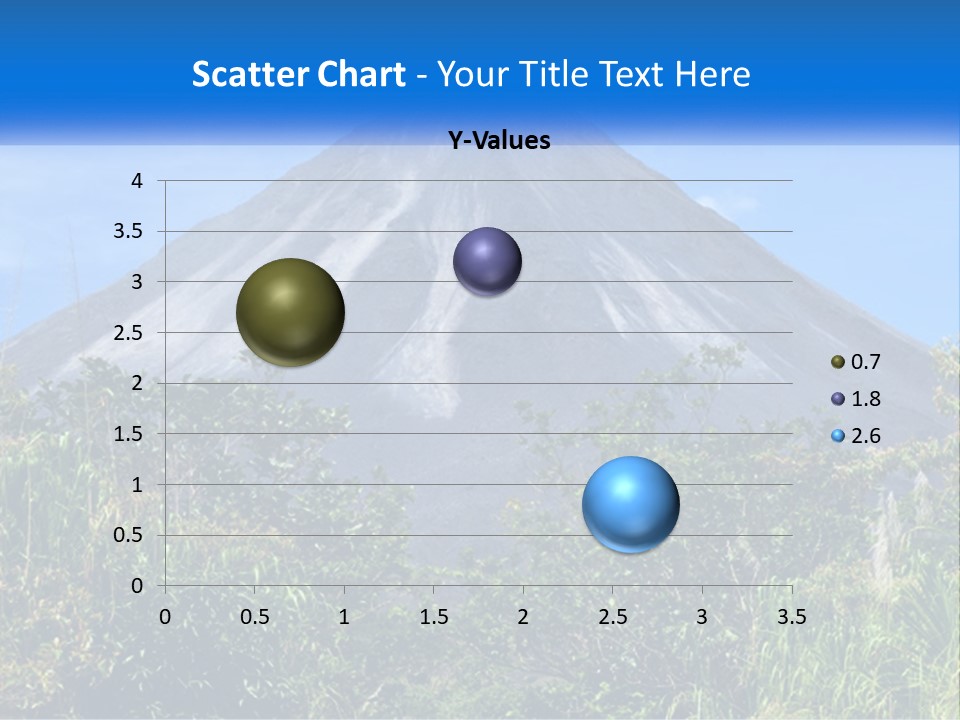 Scatter Chart - Your Title Text Here

Y-Values

4
3.5
3
2.5
2
1.5
1
0.5
0

0 0.5 1 1.5 2 2.5 3 3.5

0.7
1.8
2.6